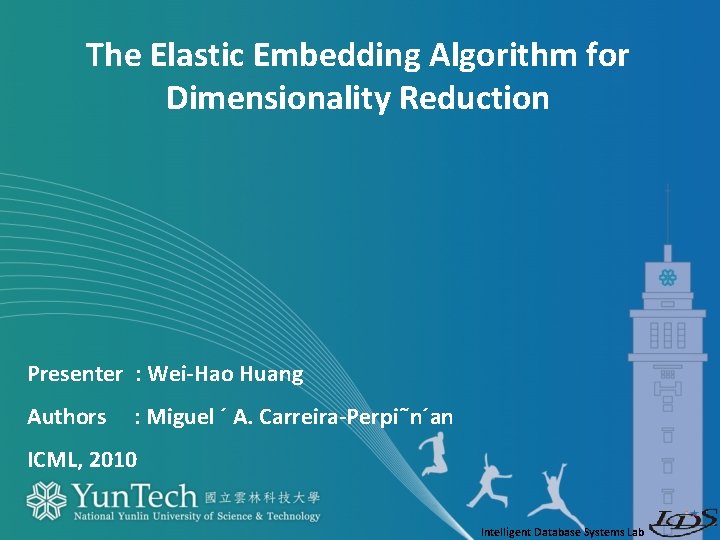 The Elastic Embedding Algorithm for Dimensionality Reduction

Presenter : Wei-Hao Huang

Authors : Miguel ´ A. Carreira-Perpi˜n´an

ICML, 2010

YunTech 國立雲林科技大學
National Yunlin University of Science & Technology

Intelligent Database Systems Lab
IDS